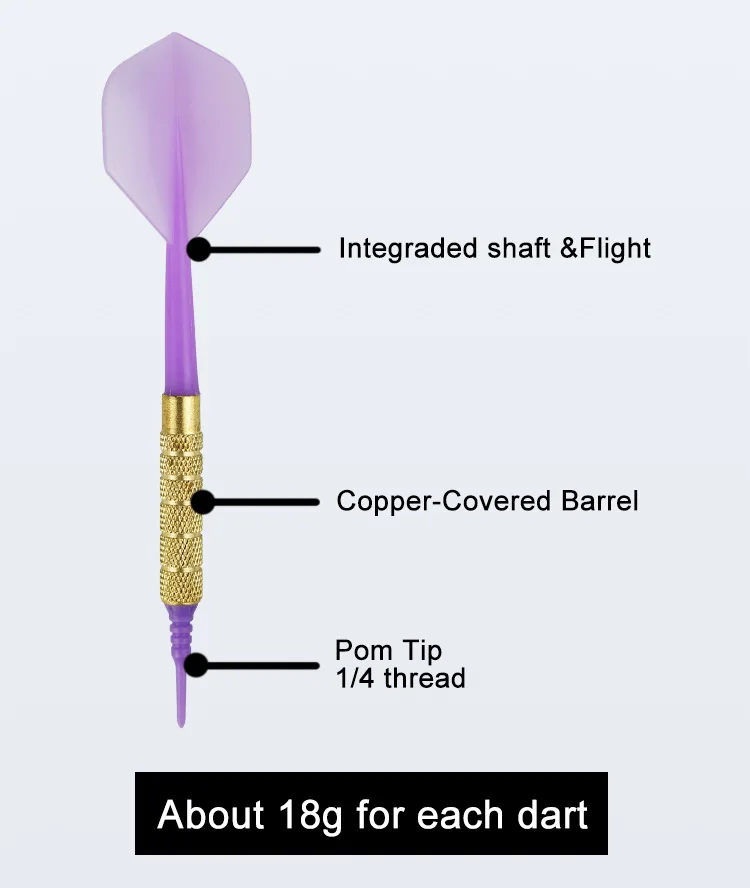 Integraded shaft &Flight

Copper-Covered Barrel

Pom Tip
1/4 thread

About 18g for each dart